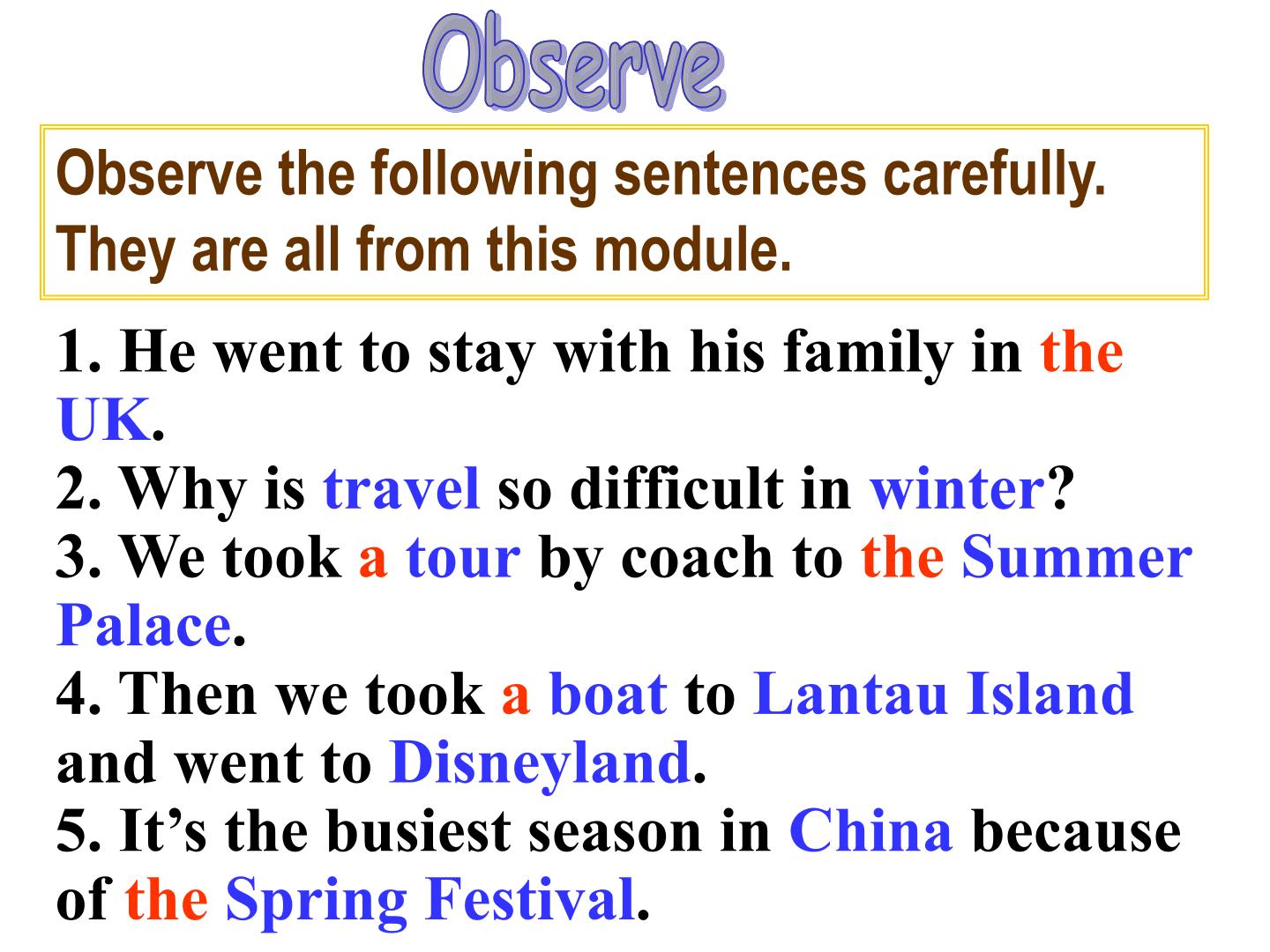 Observe

Observe the following sentences carefully. They are all from this module.

1. He went to stay with his family in the UK.
2. Why is travel so difficult in winter?
3. We took a tour by coach to the Summer Palace.
4. Then we took a boat to Lantau Island and went to Disneyland.
5. It's the busiest season in China because of the Spring Festival.